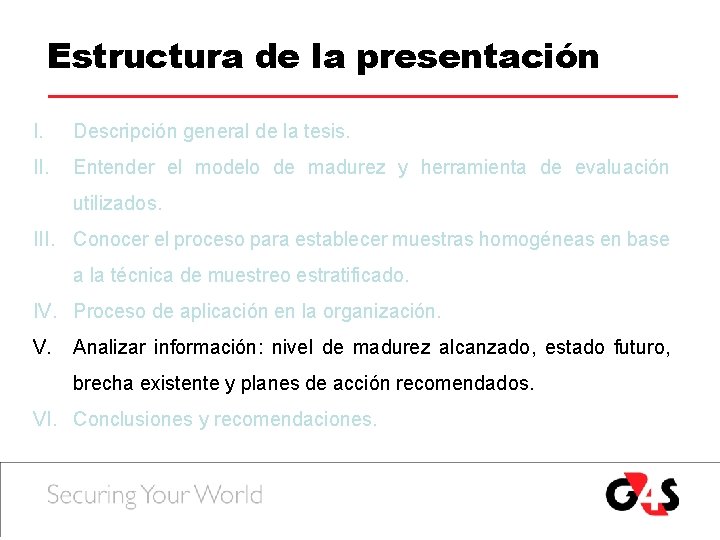 Estructura de la presentación

I. Descripción general de la tesis.

II. Entender el modelo de madurez y herramienta de evaluación utilizados.

III. Conocer el proceso para establecer muestras homogéneas en base a la técnica de muestreo estratificado.

IV. Proceso de aplicación en la organización.

V. Analizar información: nivel de madurez alcanzado, estado futuro, brecha existente y planes de acción recomendados.

VI. Conclusiones y recomendaciones.

Securing Your World

G4S